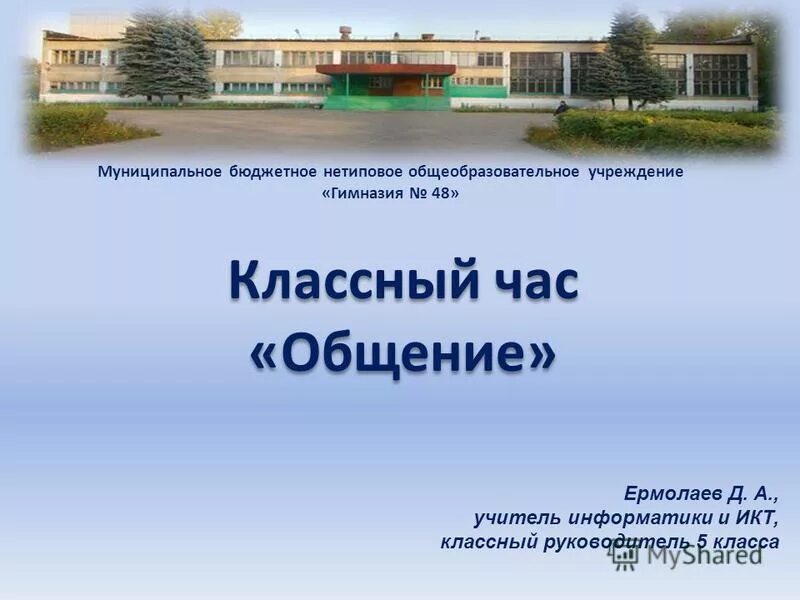 Муниципальное бюджетное нетиповое общеобразовательное учреждение «Гимназия № 48»

Классный час «Общение»

Ермолаев Д. А.,
учитель информатики и ИКТ,
классный руководитель 5 класса

MyShared